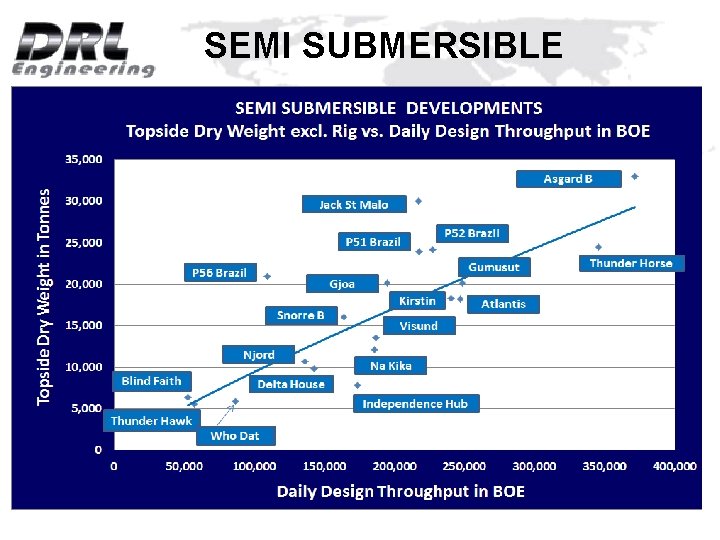 DRL Engineering

SEMI SUBMERSIBLE

SEMI SUBMERSIBLE DEVELOPMENTS
Topside Dry Weight excl. Rig vs. Daily Design Throughput in BOE

Topside Dry Weight in Tonnes

35,000
30,000
25,000
20,000
15,000
10,000
5,000
0

Asgard B
Jack St Malo
P52 Brazil
P51 Brazil
Thunder Horse
Gumusut
P56 Brazil
Gjoa
Kirstin
Atlantis
Snorre B
Visund
Njord
Na Kika
Blind Faith
Delta House
Independence Hub
Thunder Hawk
Who Dat

0
50,000
100,000
150,000
200,000
250,000
300,000
350,000
400,000

Daily Design Throughput in BOE